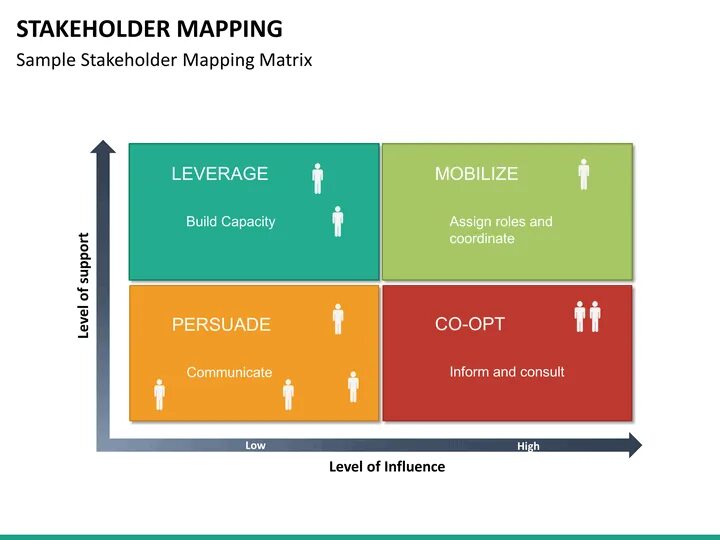 STAKEHOLDER MAPPING

Sample Stakeholder Mapping Matrix

Level of support

LEVERAGE

Build Capacity

MOBILIZE

Assign roles and coordinate

PERSUADE

Communicate

CO-OPT

Inform and consult

Low

High

Level of Influence